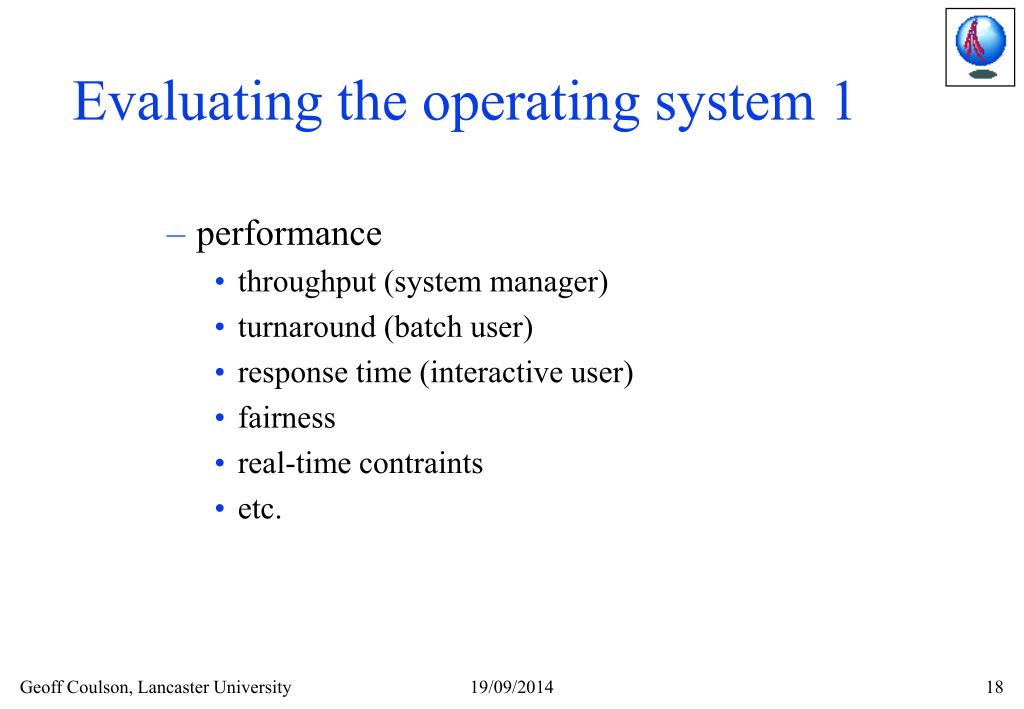 Evaluating the operating system 1

– performance
• throughput (system manager)
• turnaround (batch user)
• response time (interactive user)
• fairness
• real-time contraints
• etc.

Geoff Coulson, Lancaster University 19/09/2014 18